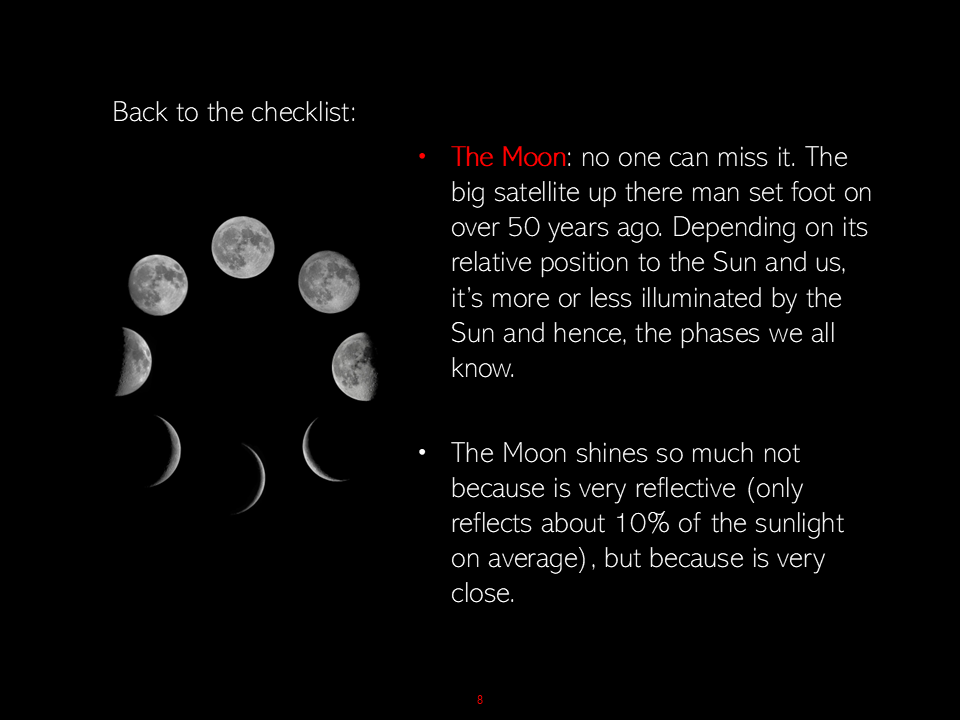 Back to the checklist:

• The Moon: no one can miss it. The big satellite up there man set foot on over 50 years ago. Depending on its relative position to the Sun and us, it's more or less illuminated by the Sun and hence, the phases we all know.

• The Moon shines so much not because is very reflective (only reflects about 10% of the sunlight on average), but because is very close.

8